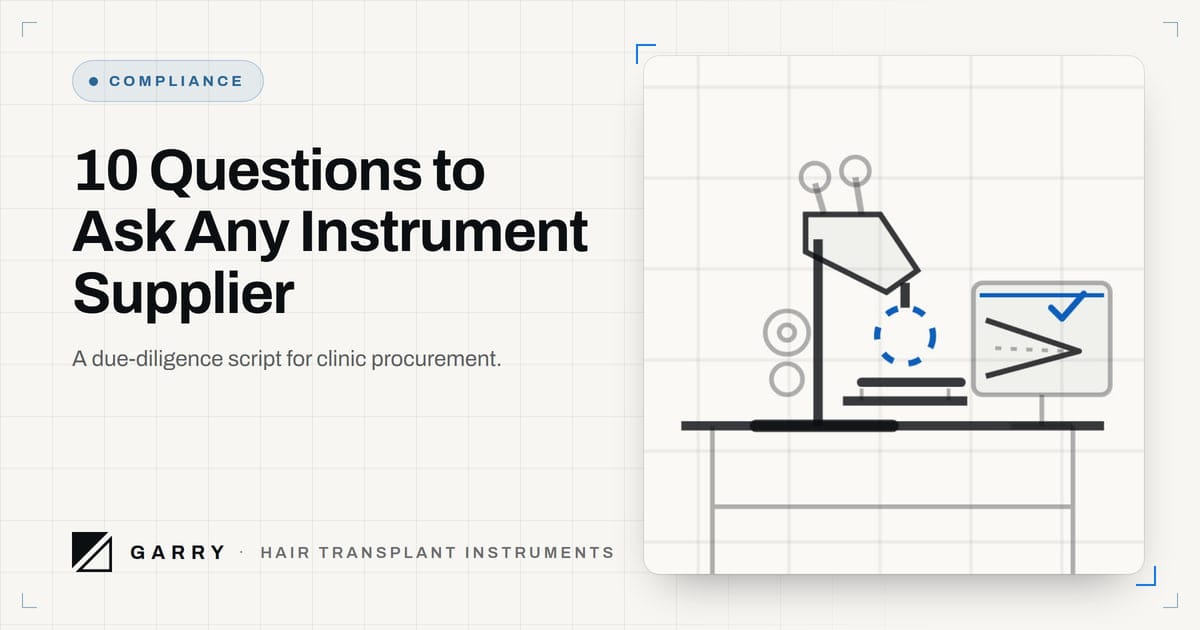 • COMPLIANCE

10 Questions to Ask Any Instrument Supplier

A due-diligence script for clinic procurement.

GARRY · HAIR TRANSPLANT INSTRUMENTS